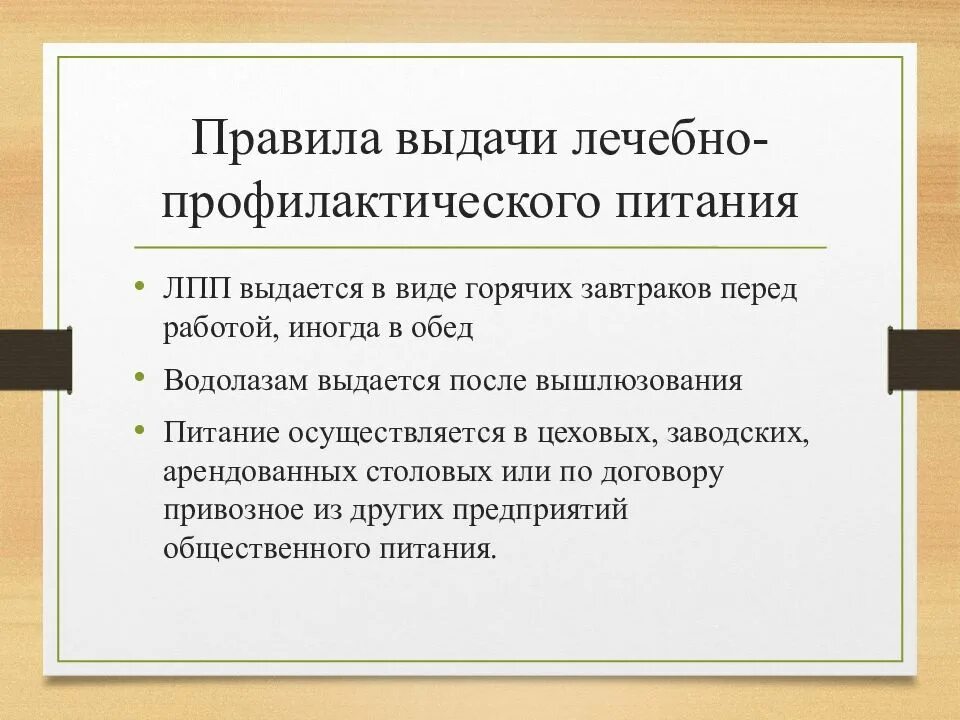 Правила выдачи лечебно-профилактического питания

• ЛПП выдается в виде горячих завтраков перед работой, иногда в обед

• Водолазам выдается после вышлюзования

• Питание осуществляется в цеховых, заводских, арендованных столовых или по договору привозное из других предприятий общественного питания.